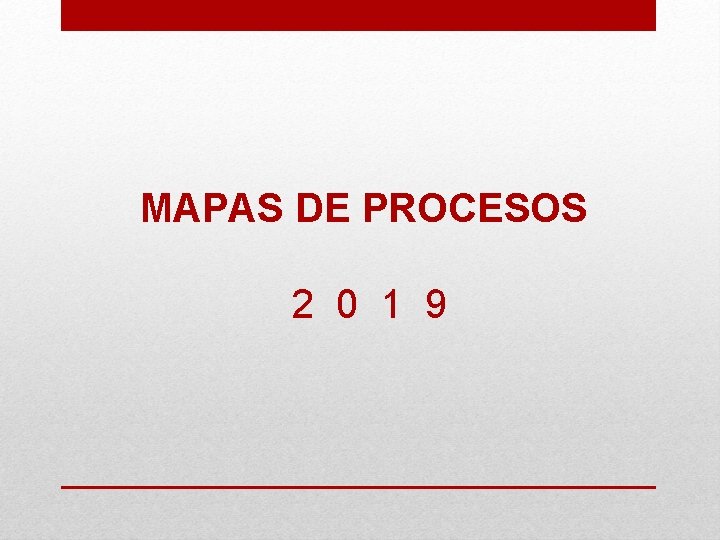 MAPAS DE PROCESOS

2 0 1 9